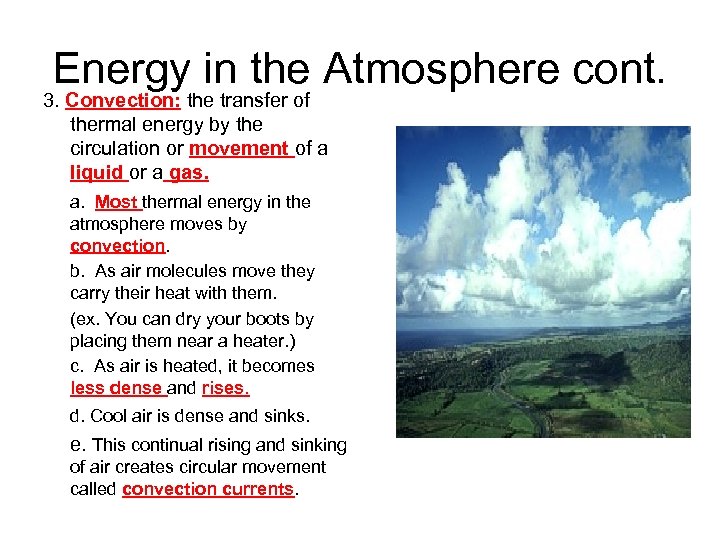 Energy in the Atmosphere cont.

3. Convection: the transfer of thermal energy by the circulation or movement of a liquid or a gas.

a. Most thermal energy in the atmosphere moves by convection.

b. As air molecules move they carry their heat with them.

(ex. You can dry your boots by placing them near a heater.)

c. As air is heated, it becomes less dense and rises.

d. Cool air is dense and sinks.

e. This continual rising and sinking of air creates circular movement called convection currents.